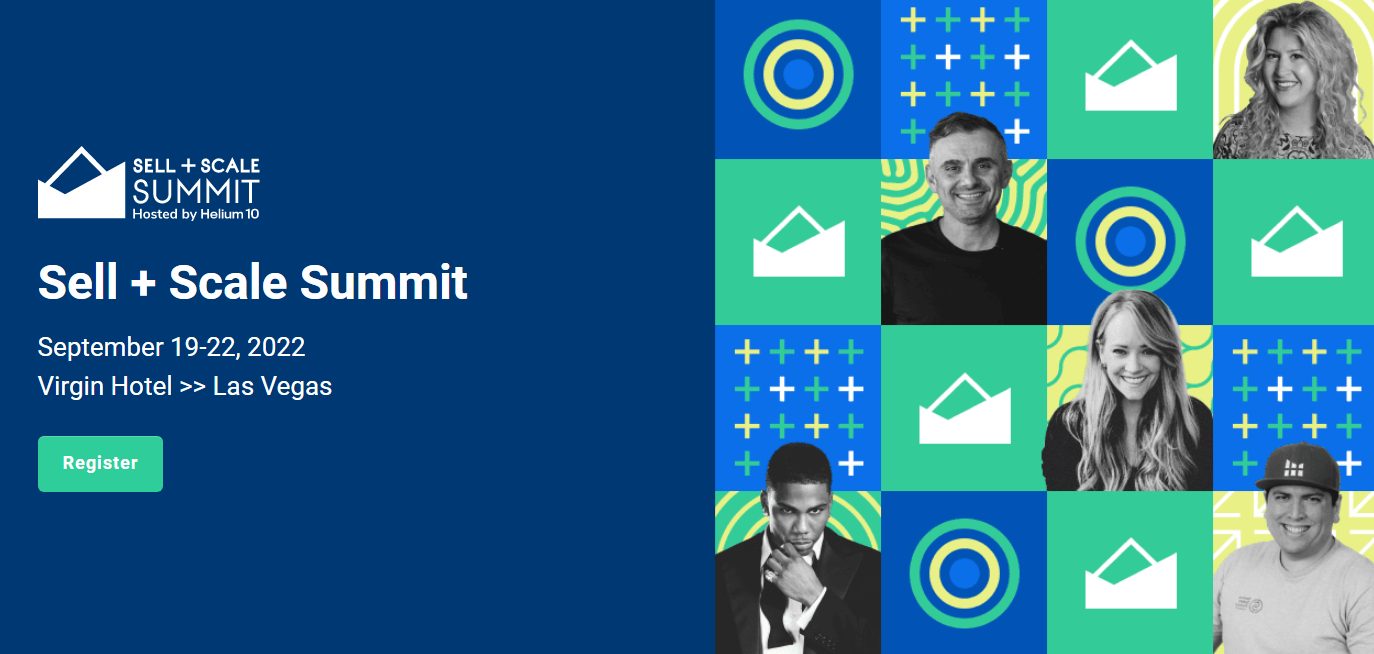 SELL + SCALE
SUMMIT
Hosted by Helium 10

Sell + Scale Summit

September 19-22, 2022
Virgin Hotel >> Las Vegas

Register